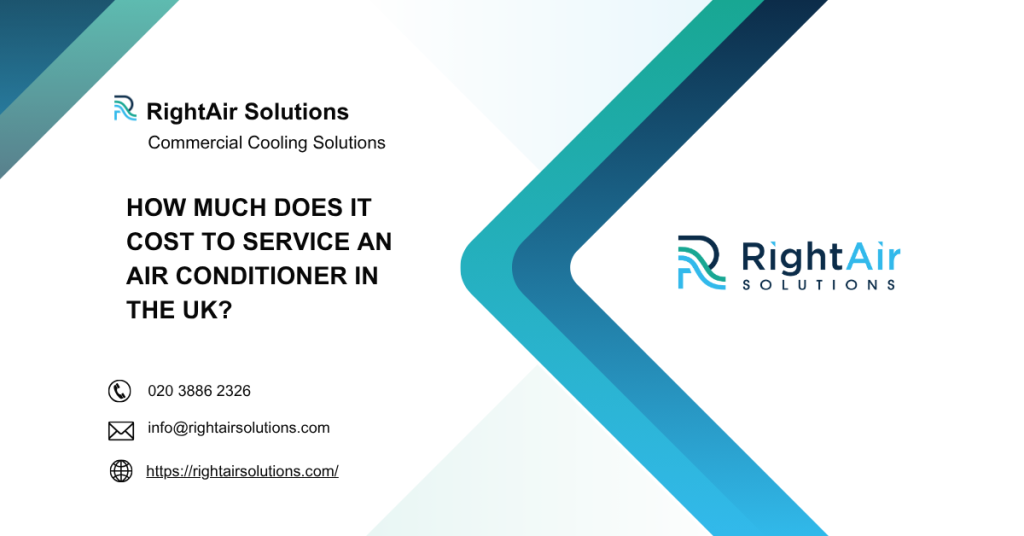 RightAir Solutions
Commercial Cooling Solutions

HOW MUCH DOES IT COST TO SERVICE AN AIR CONDITIONER IN THE UK?

020 3886 2326

info@rightairsolutions.com

https://rightairsolutions.com/

RightAir
SOLUTIONS